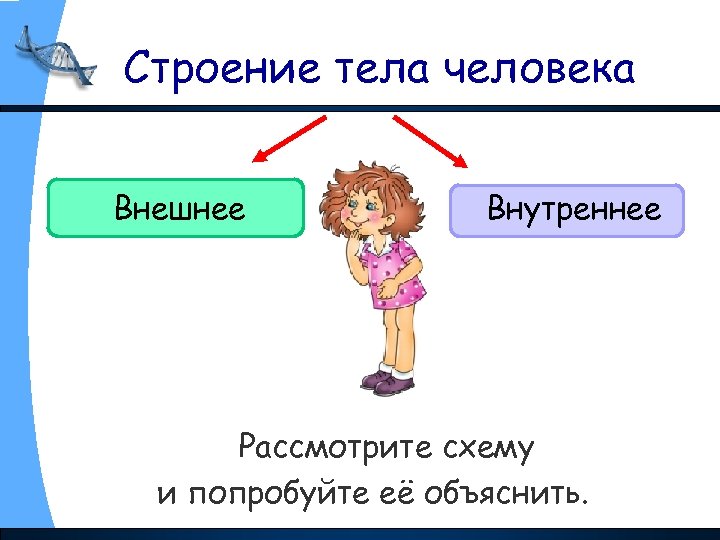 Строение тела человека

Внешнее

Внутреннее

Рассмотрите схему
и попробуйте её объяснить.